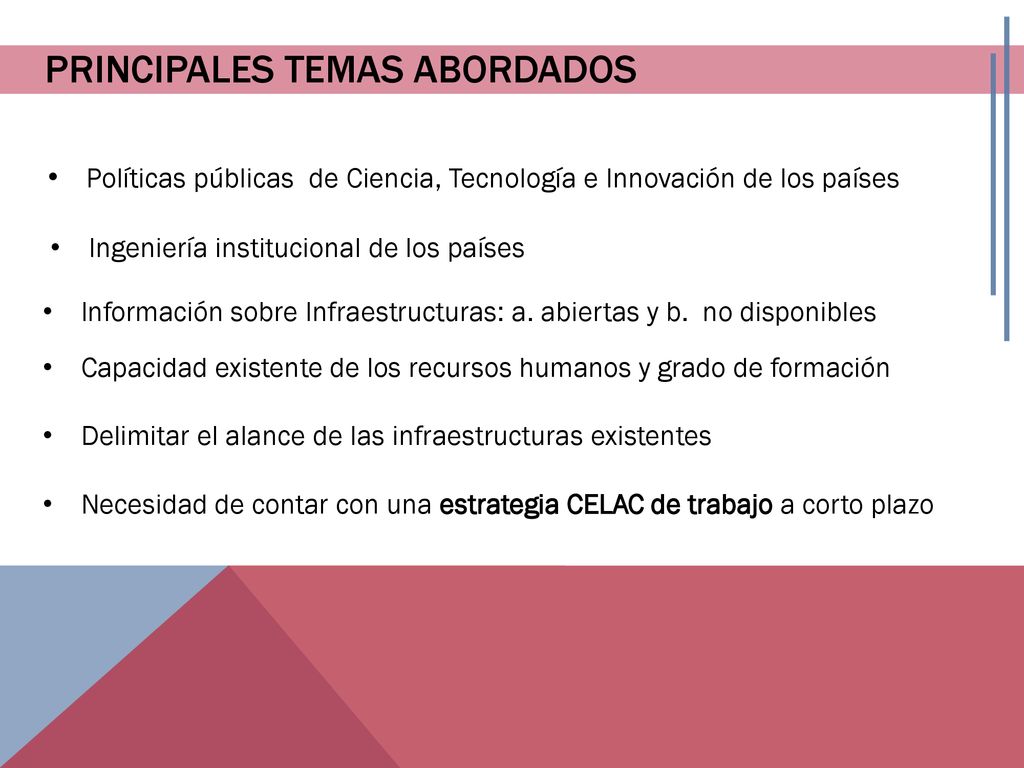 PRINCIPALES TEMAS ABORDADOS

• Políticas públicas de Ciencia, Tecnología e Innovación de los países

• Ingeniería institucional de los países

• Información sobre Infraestructuras: a. abiertas y b. no disponibles

• Capacidad existente de los recursos humanos y grado de formación

• Delimitar el alance de las infraestructuras existentes

• Necesidad de contar con una estrategia CELAC de trabajo a corto plazo